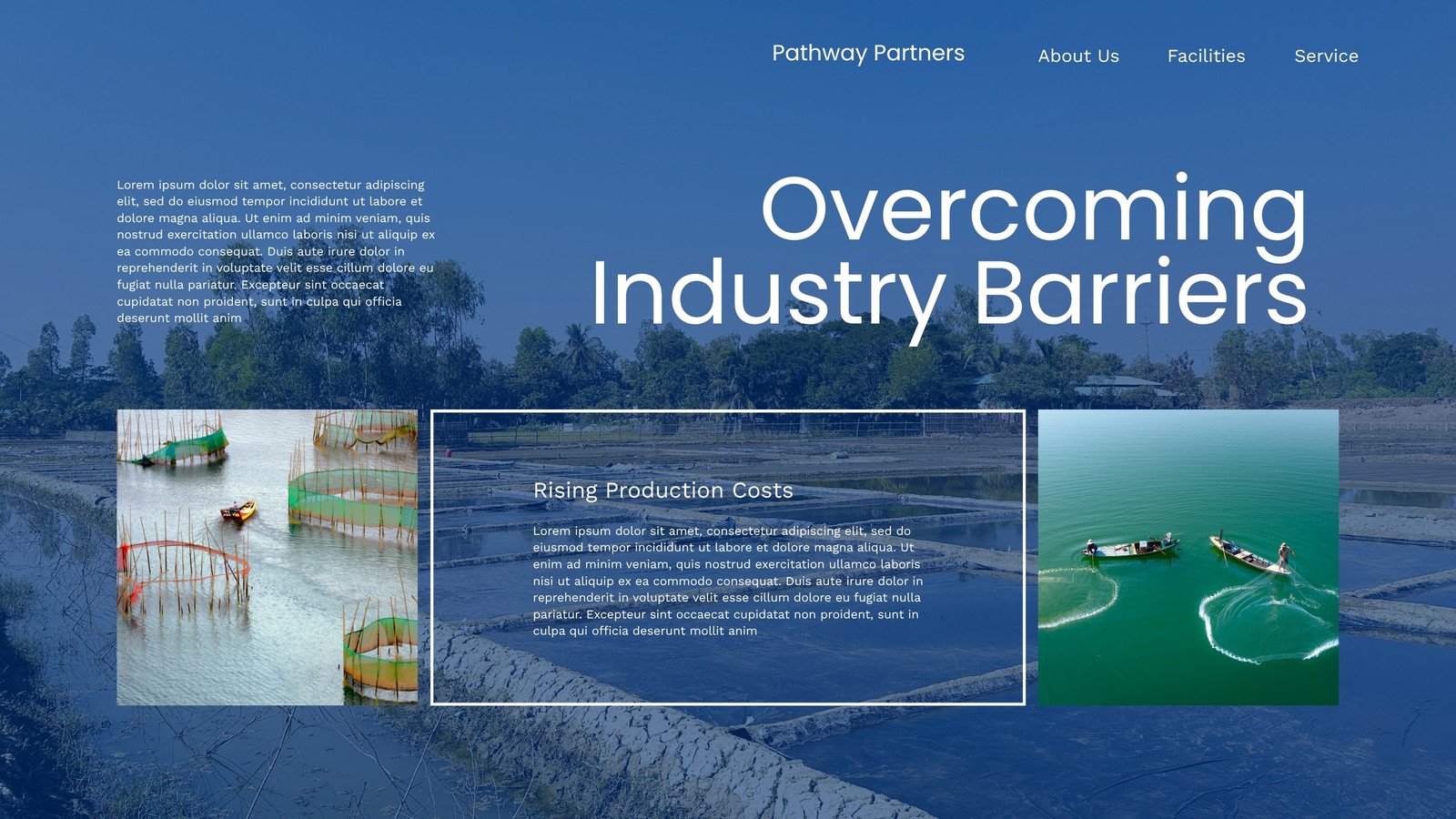 Pathway Partners

About Us

Facilities

Service

Lorem ipsum dolor sit amet, consectetur adipiscing elit, sed do eiusmod tempor incididunt ut labore et dolore magna aliqua. Ut enim ad minim veniam, quis nostrud exercitation ullamco laboris nisi ut aliquip ex ea commodo consequat. Duis aute irure dolor in reprehenderit in voluptate velit esse cillum dolore eu fugiat nulla pariatur. Excepteur sint occaecat cupidatat non proident, sunt in culpa qui officia deserunt mollit anim

Overcoming Industry Barriers

Rising Production Costs

Lorem ipsum dolor sit amet, consectetur adipiscing elit, sed do eiusmod tempor incididunt ut labore et dolore magna aliqua. Ut enim ad minim veniam, quis nostrud exercitation ullamco laboris nisi ut aliquip ex ea commodo consequat. Duis aute irure dolor in reprehenderit in voluptate velit esse cillum dolore eu fugiat nulla pariatur. Excepteur sint occaecat cupidatat non proident, sunt in culpa qui officia deserunt mollit anim